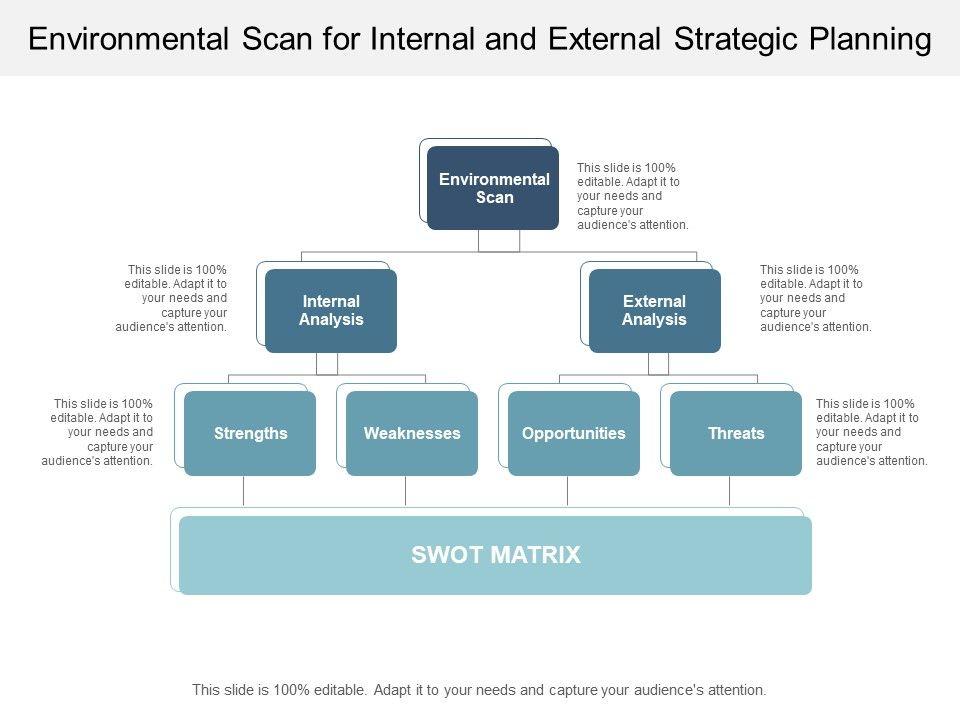 Environmental Scan for Internal and External Strategic Planning

Environmental Scan

This slide is 100% editable. Adapt it to your needs and capture your audience's attention.

This slide is 100% editable. Adapt it to your needs and capture your audience's attention.

Internal Analysis

External Analysis

This slide is 100% editable. Adapt it to your needs and capture your audience's attention.

This slide is 100% editable. Adapt it to your needs and capture your audience's attention.

Strengths

Weaknesses

Opportunities

Threats

This slide is 100% editable. Adapt it to your needs and capture your audience's attention.

SWOT MATRIX

This slide is 100% editable. Adapt it to your needs and capture your audience's attention.